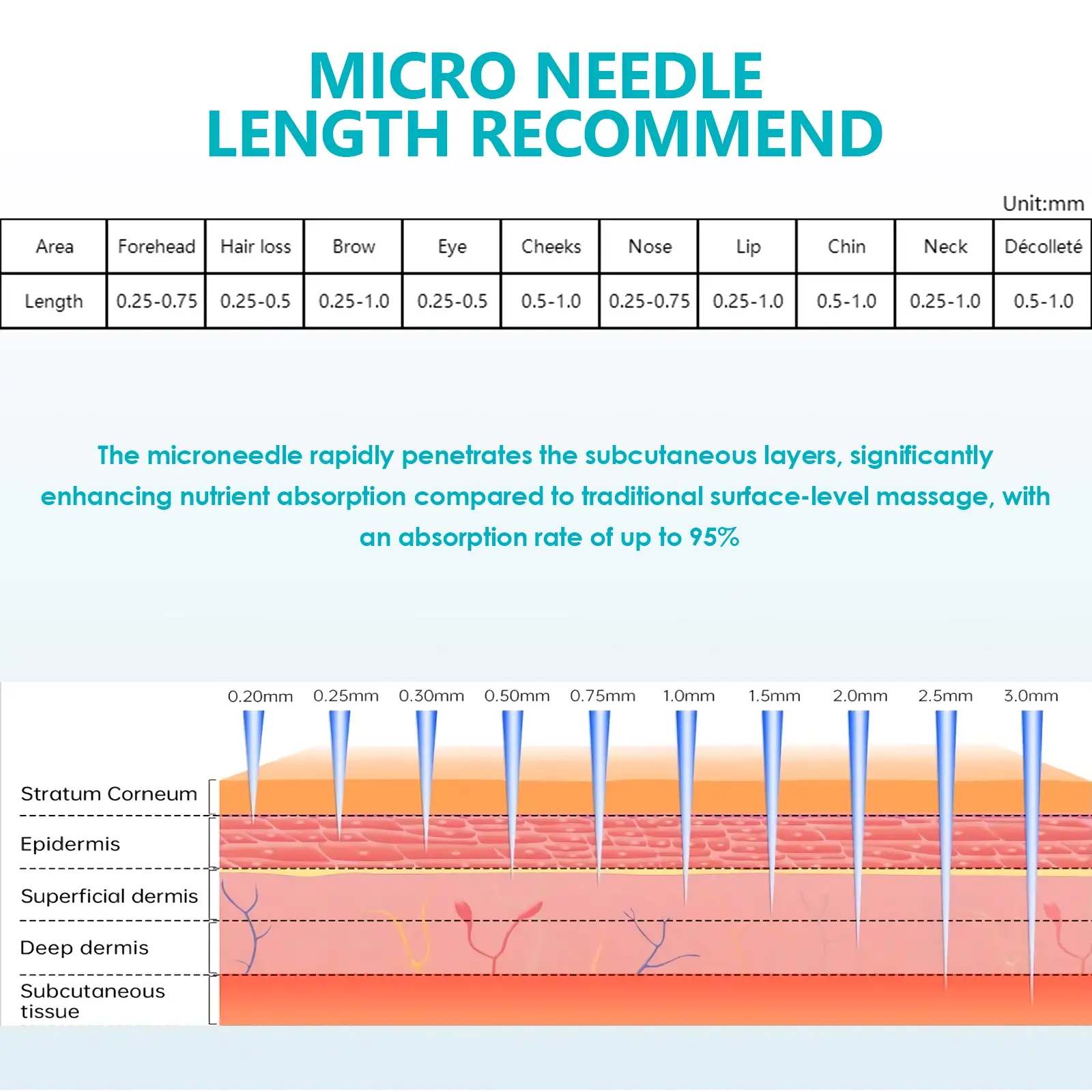 MICRO NEEDLE
LENGTH RECOMMEND

Unit:mm

| Area | Forehead | Hair loss | Brow | Eye | Cheeks | Nose | Lip | Chin | Neck | Décolleté |
|---|---|---|---|---|---|---|---|---|---|---|
| Length | 0.25-0.75 | 0.25-0.5 | 0.25-1.0 | 0.25-0.5 | 0.5-1.0 | 0.25-0.75 | 0.25-1.0 | 0.5-1.0 | 0.25-1.0 | 0.5-1.0 |

The microneedle rapidly penetrates the subcutaneous layers, significantly enhancing nutrient absorption compared to traditional surface-level massage, with an absorption rate of up to 95%

0.20mm 0.25mm 0.30mm 0.50mm 0.75mm 1.0mm 1.5mm 2.0mm 2.5mm 3.0mm

Stratum Corneum
Epidermis
Superficial dermis
Deep dermis
Subcutaneous tissue